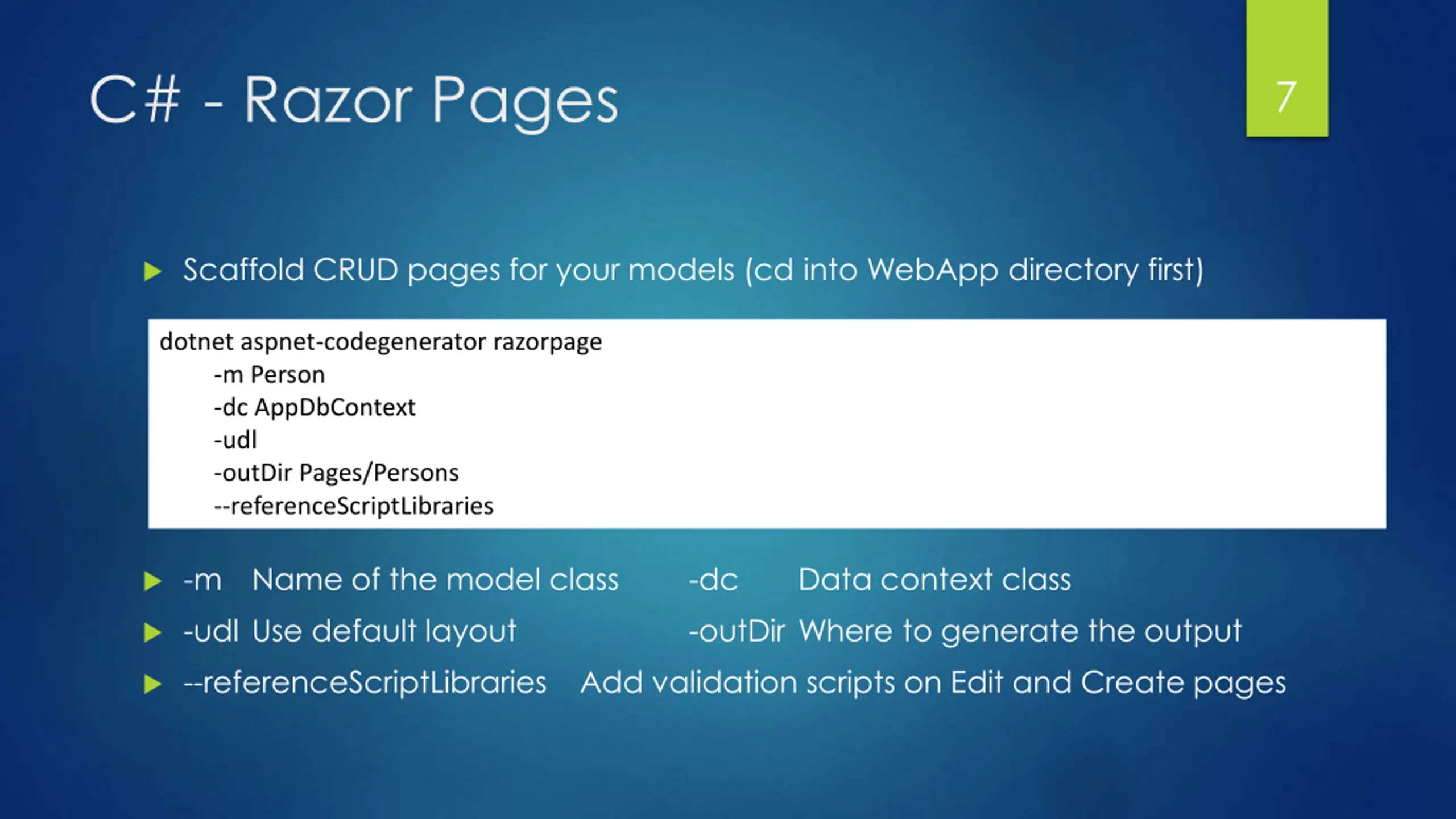 C# - Razor Pages

7

Scaffold CRUD pages for your models (cd into WebApp directory first)

dotnet aspnet-codegenerator razorpage
-m Person
-dc AppDbContext
-udl
-outDir Pages/Persons
--referenceScriptLibraries

-m Name of the model class -dc Data context class

-udl Use default layout -outDir Where to generate the output

--referenceScriptLibraries Add validation scripts on Edit and Create pages